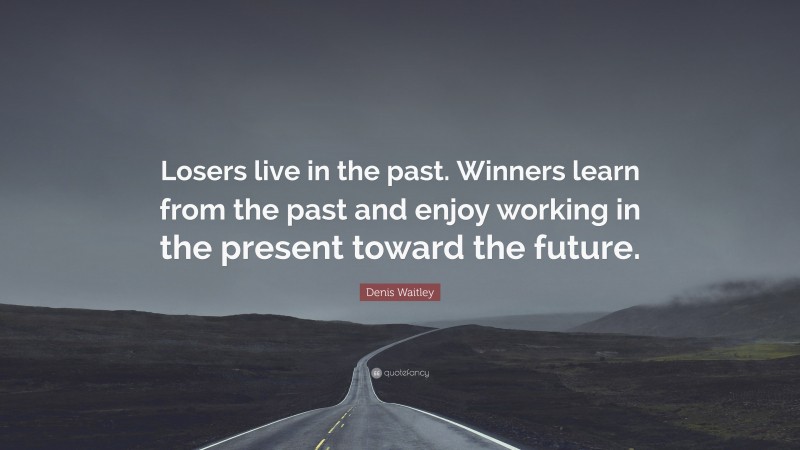 Losers live in the past. Winners learn from the past and enjoy working in the present toward the future.

Denis Waitley

quotefancy